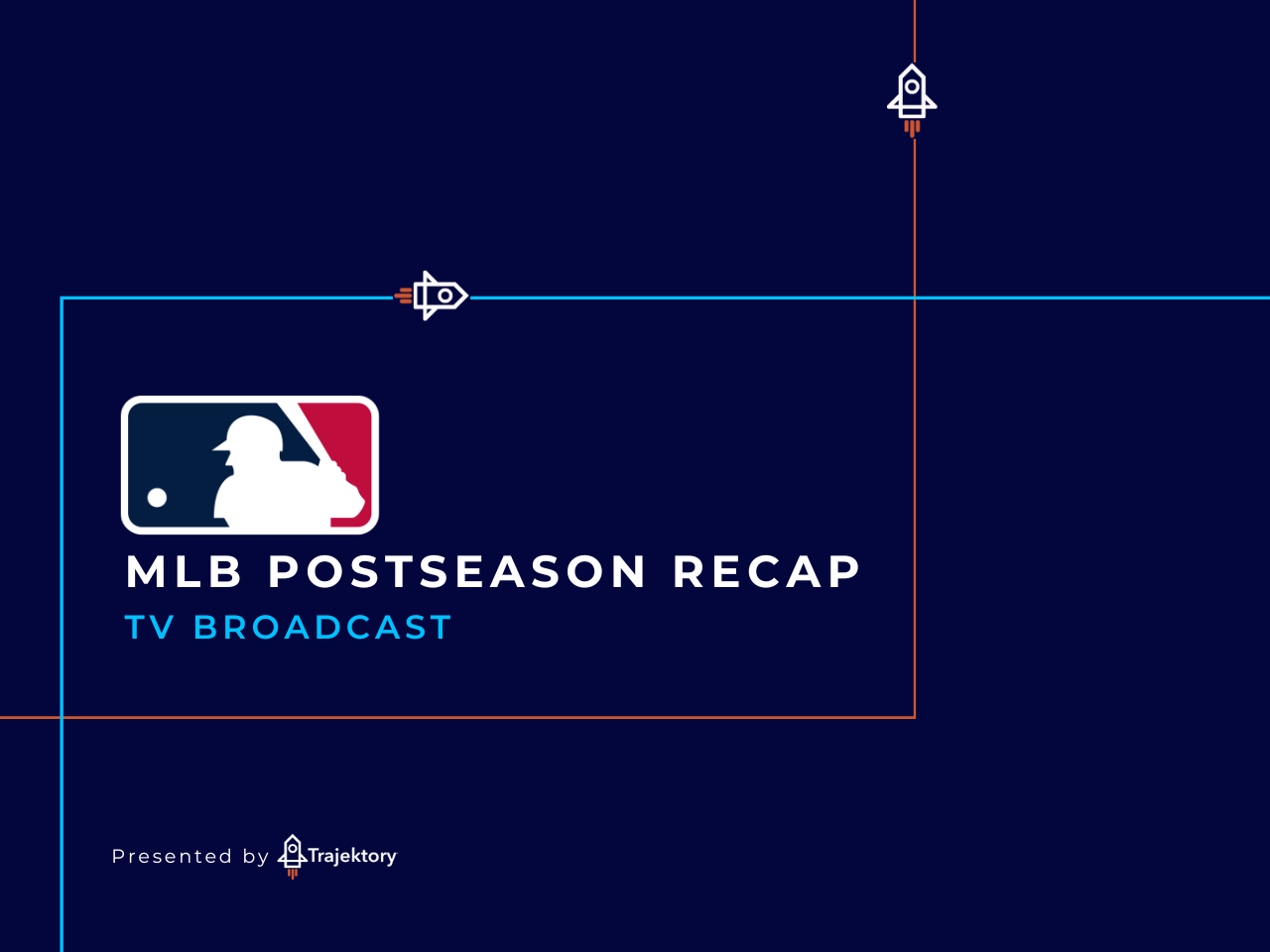 MLB POSTSEASON RECAP
TV BROADCAST

Presented by Trajektory